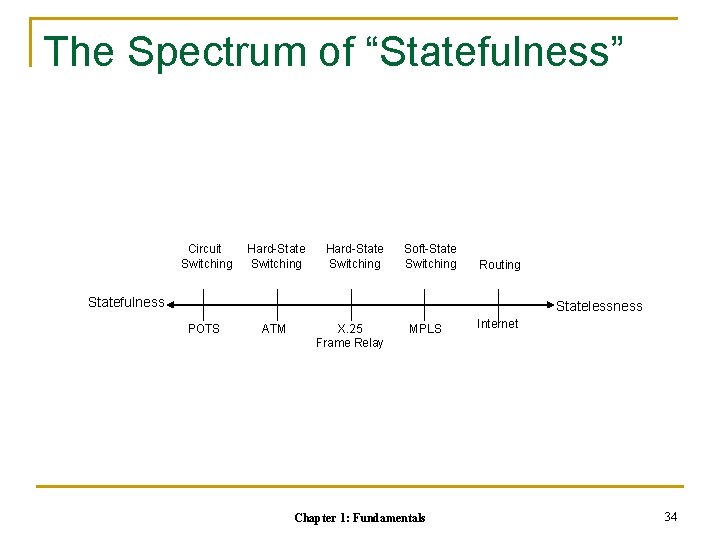 The Spectrum of “Statefulness”

Circuit Switching
Hard-State Switching
Hard-State Switching
Soft-State Switching
Routing

Statefulness
Statelessness

POTS
ATM
X.25 Frame Relay
MPLS
Internet

Chapter 1: Fundamentals

34